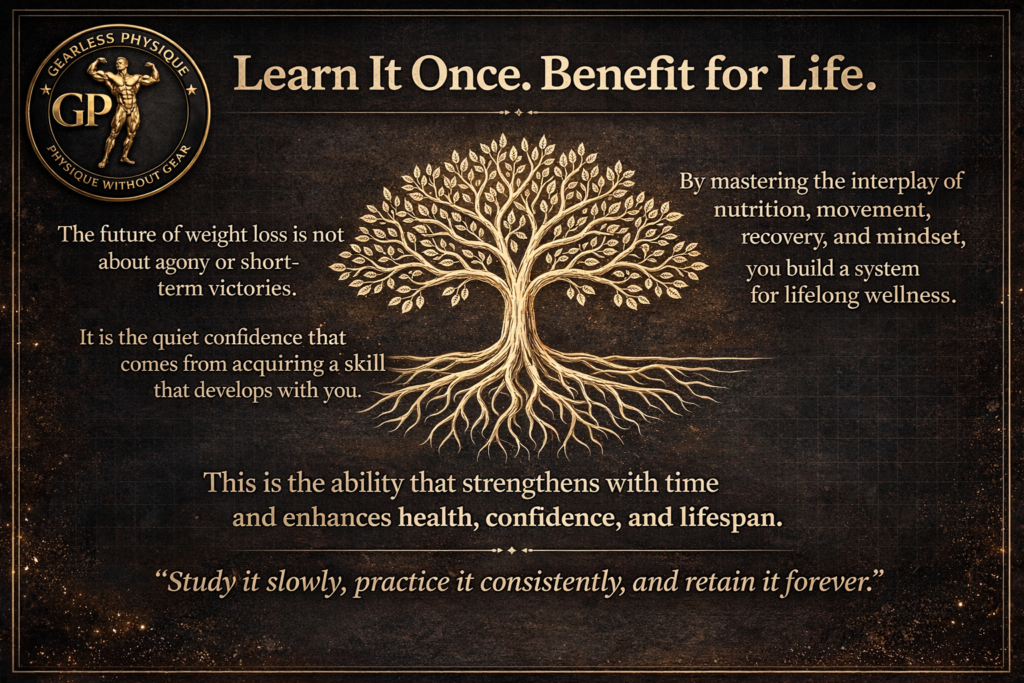 GEARLESS PHYSIQUE
GP
PHYSIQUE WITHOUT GEAR

Learn It Once. Benefit for Life.

The future of weight loss is not about agony or short-term victories.

It is the quiet confidence that comes from acquiring a skill that develops with you.

By mastering the interplay of nutrition, movement, recovery, and mindset, you build a system for lifelong wellness.

This is the ability that strengthens with time and enhances health, confidence, and lifespan.

"Study it slowly, practice it consistently, and retain it forever."